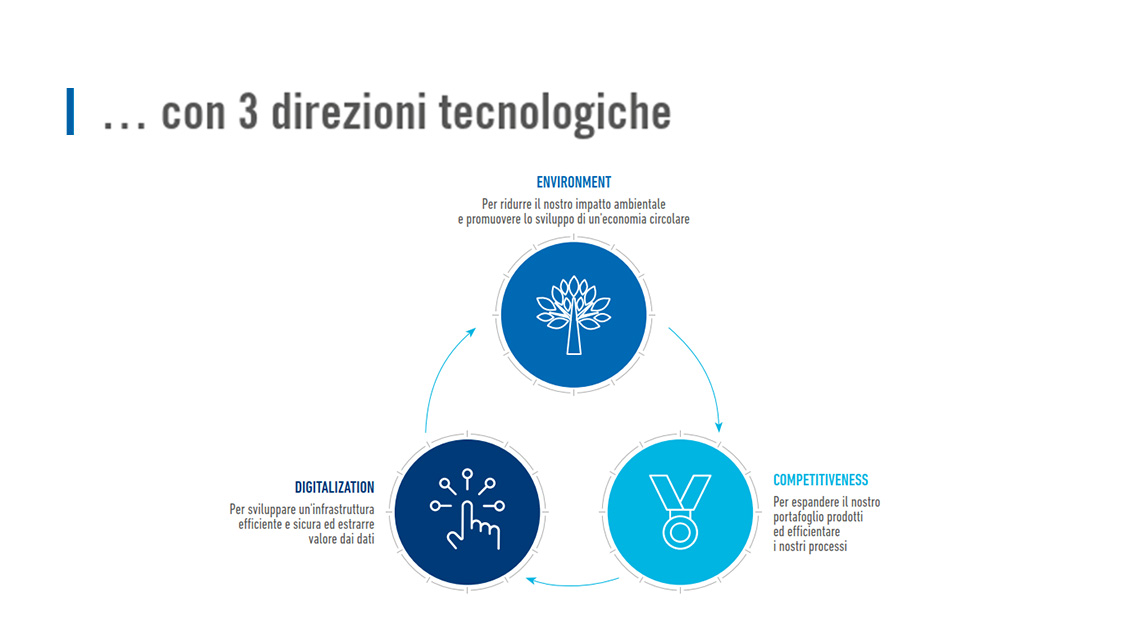 … con 3 direzioni tecnologiche

ENVIRONMENT
Per ridurre il nostro impatto ambientale e promuovere lo sviluppo di un'economia circolare

DIGITALIZATION
Per sviluppare un'infrastruttura efficiente e sicura ed estrarre valore dai dati

COMPETITIVENESS
Per espandere il nostro portafoglio prodotti ed efficientare i nostri processi